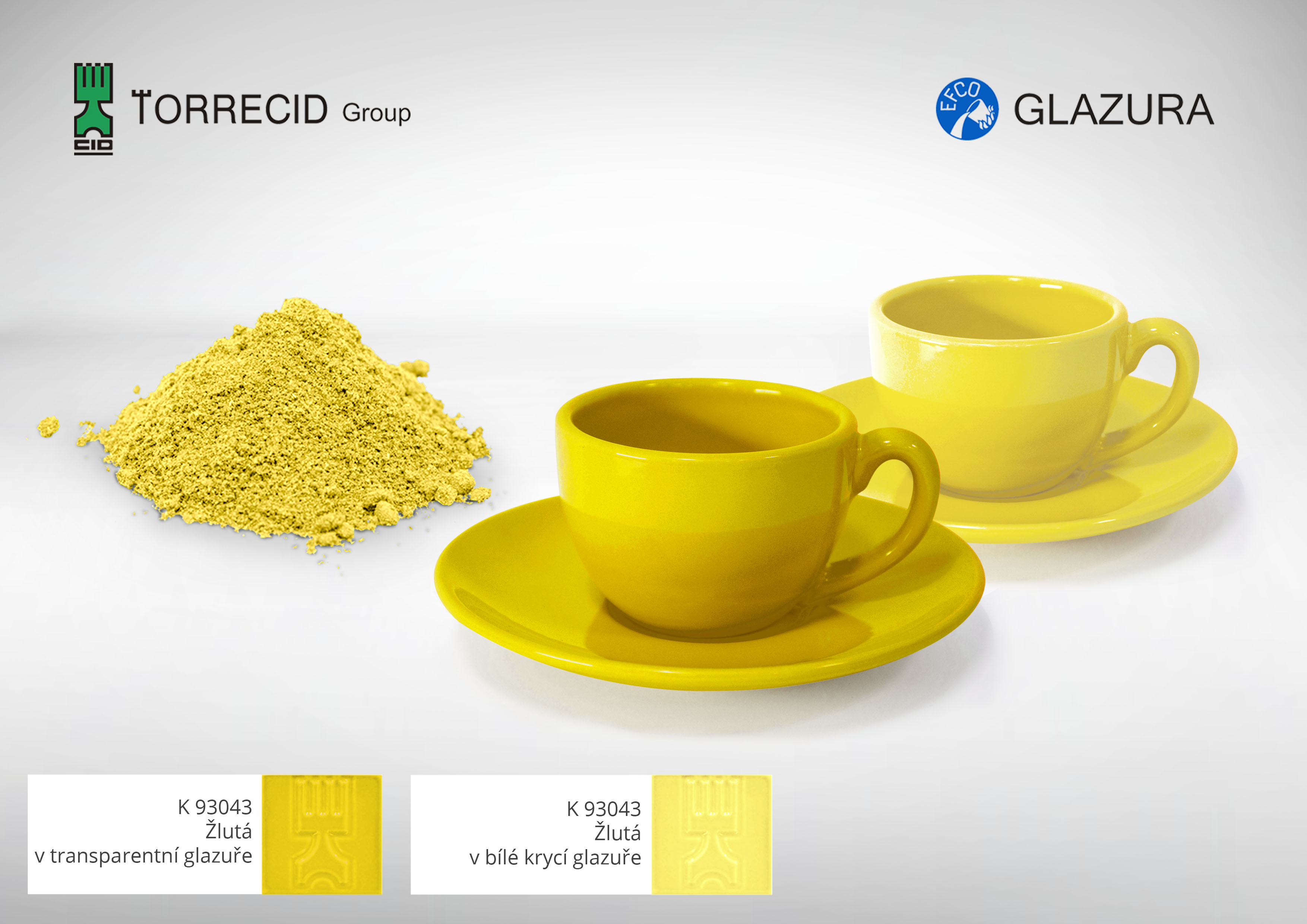 CID

TORRECID Group

EFCO

GLAZURA

K 93043
Žlutá
v transparentní glazuře

K 93043
Žlutá
v bílé krycí glazuře